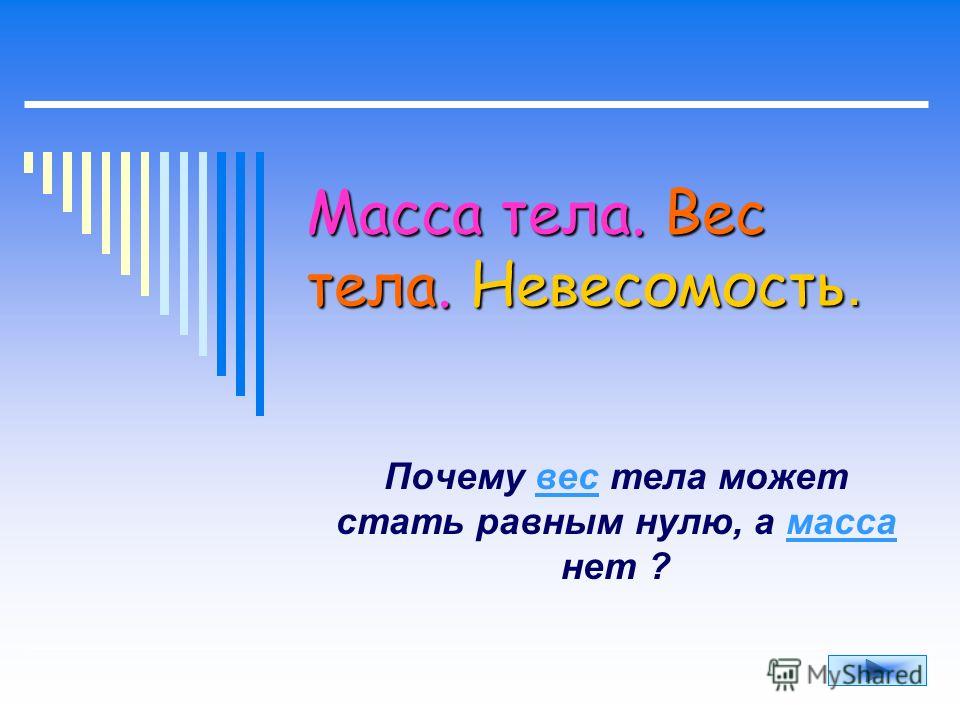 Масса тела. Вес тела. Невесомость.

Почему вес тела может стать равным нулю, а масса нет ?

MyShared